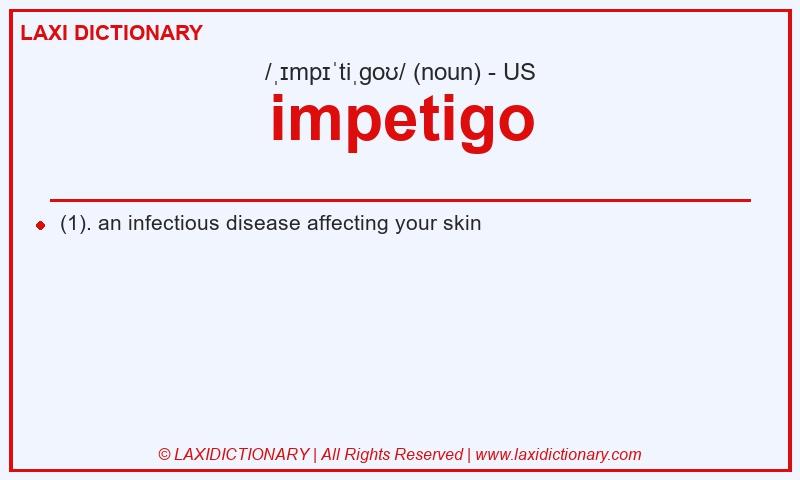 LAXI DICTIONARY

/ˌɪmpɪˈtiˌgoʊ/ (noun) - US

impetigo

(1). an infectious disease affecting your skin

© LAXIDICTIONARY | All Rights Reserved | www.laxidictionary.com